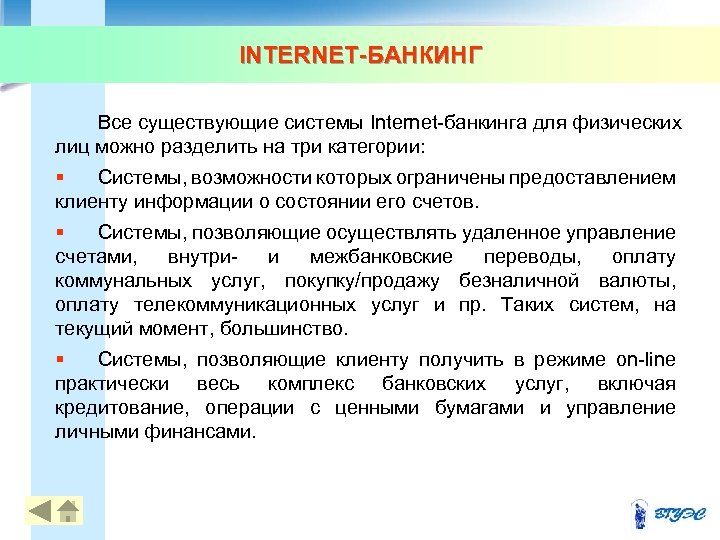 INTERNET-БАНКИНГ

Все существующие системы Internet-банкинга для физических лиц можно разделить на три категории:

▪ Системы, возможности которых ограничены предоставлением клиенту информации о состоянии его счетов.

▪ Системы, позволяющие осуществлять удаленное управление счетами, внутри- и межбанковские переводы, оплату коммунальных услуг, покупку/продажу безналичной валюты, оплату телекоммуникационных услуг и пр. Таких систем, на текущий момент, большинство.

▪ Системы, позволяющие клиенту получить в режиме on-line практически весь комплекс банковских услуг, включая кредитование, операции с ценными бумагами и управление личными финансами.

ВГУЭС